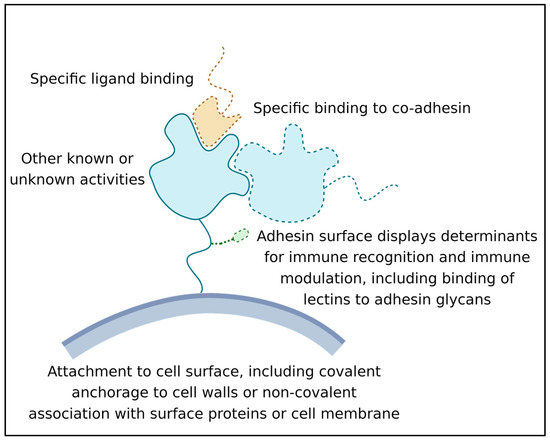 Specific ligand binding

Specific binding to co-adhesin

Other known or unknown activities

Adhesin surface displays determinants for immune recognition and immune modulation, including binding of lectins to adhesin glycans

Attachment to cell surface, including covalent anchorage to cell walls or non-covalent association with surface proteins or cell membrane